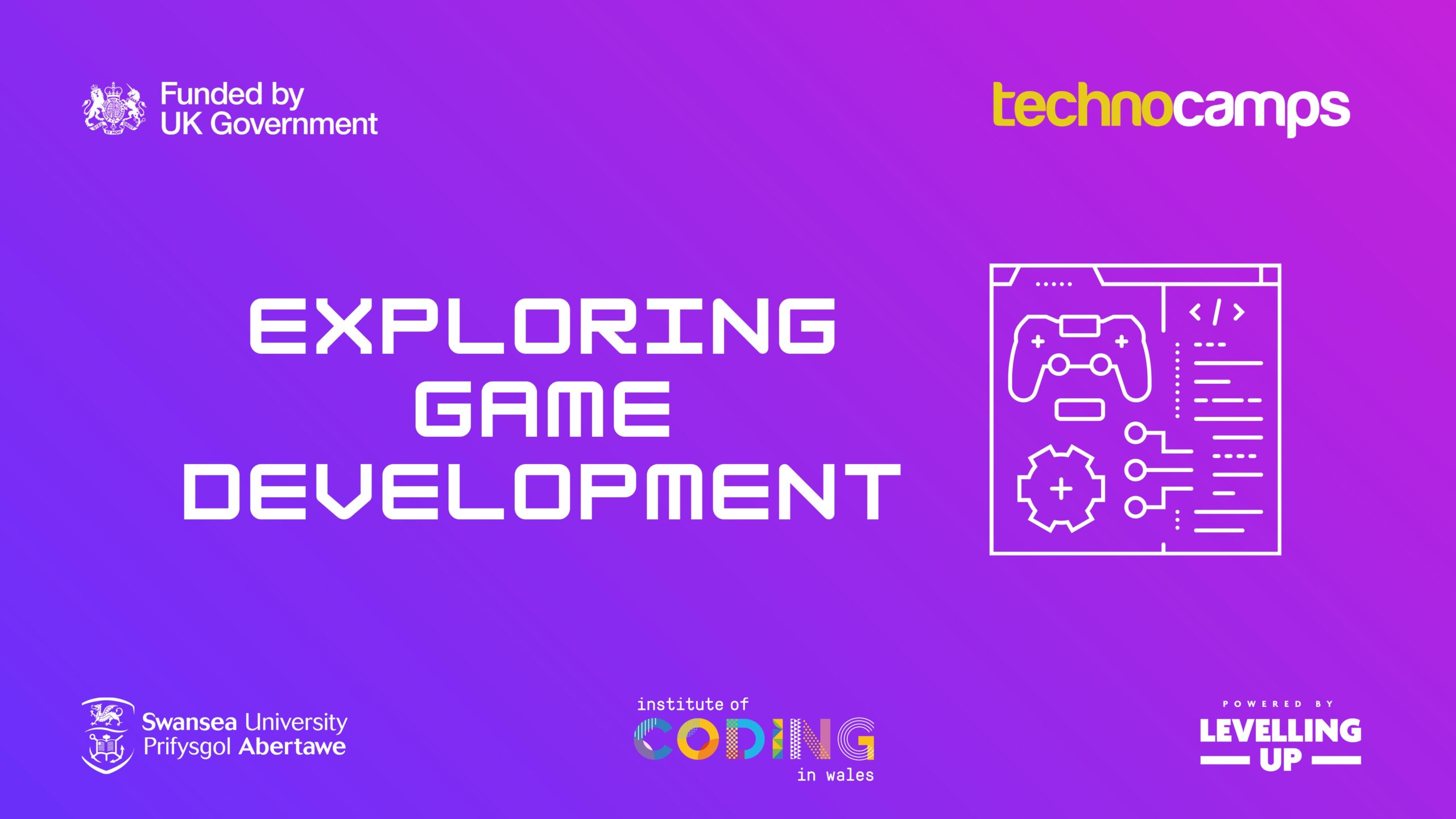 Funded by
UK Government

technocamps

EXPLORING
GAME
DEVELOPMENT

</>

Swansea University
Prifysgol Abertawe

institute of
CODING
in wales

POWERED BY
LEVELLING
UP